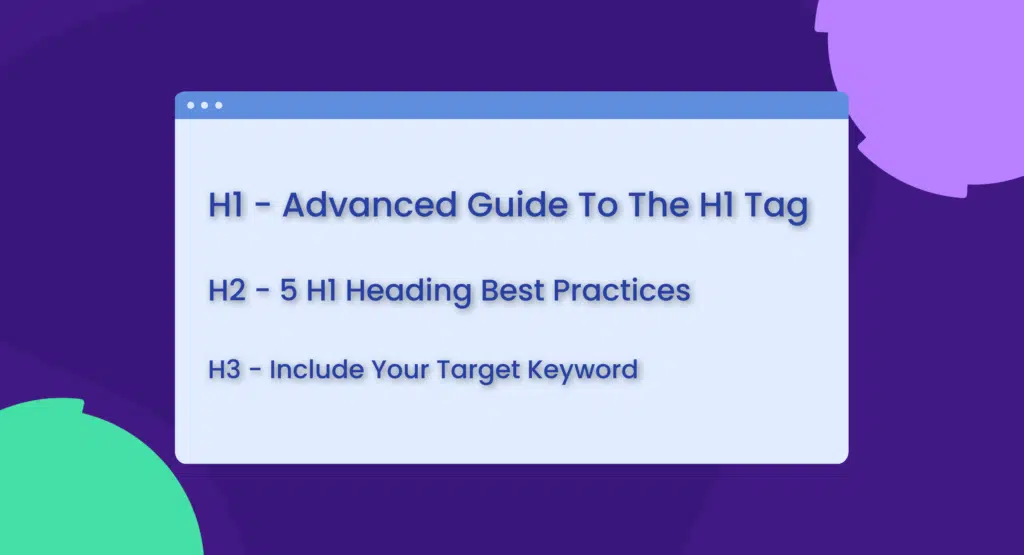 H1 - Advanced Guide To The H1 Tag

H2 - 5 H1 Heading Best Practices

H3 - Include Your Target Keyword